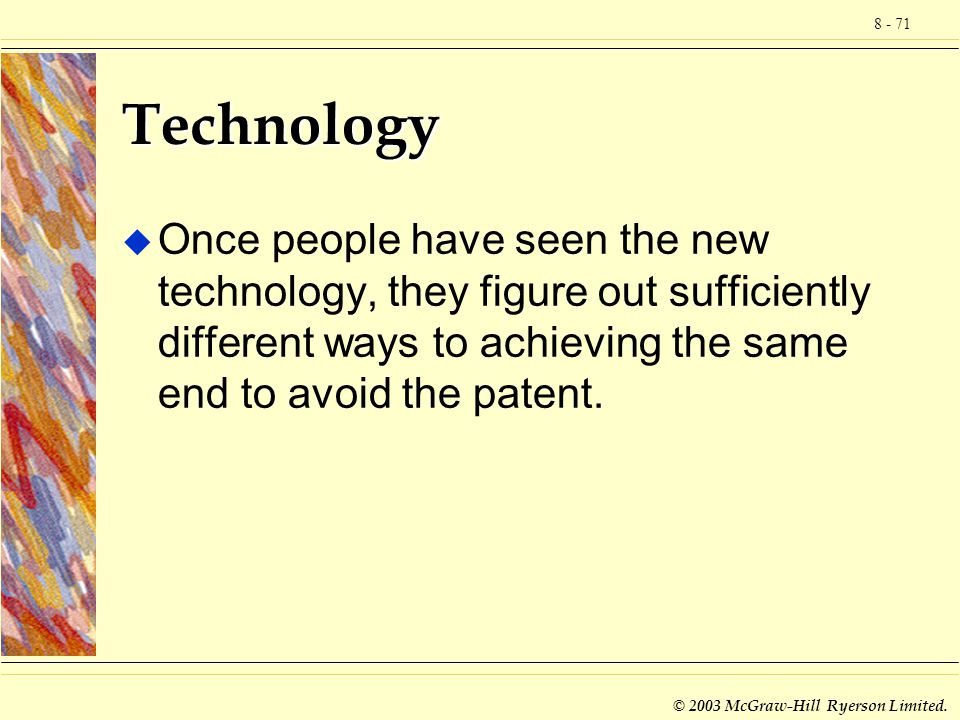 8 - 71

Technology

Once people have seen the new technology, they figure out sufficiently different ways to achieving the same end to avoid the patent.

© 2003 McGraw-Hill Ryerson Limited.